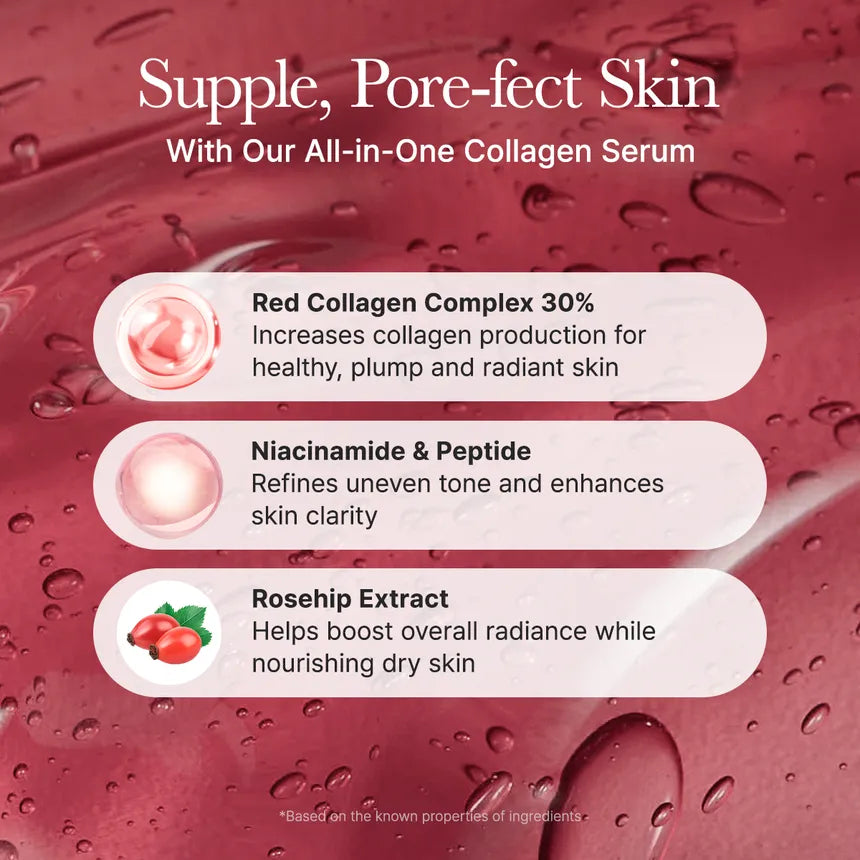 Supple, Pore-fect Skin
With Our All-in-One Collagen Serum

Red Collagen Complex 30%
Increases collagen production for healthy, plump and radiant skin

Niacinamide & Peptide
Refines uneven tone and enhances skin clarity

Rosehip Extract
Helps boost overall radiance while nourishing dry skin

*Based on the known properties of ingredients